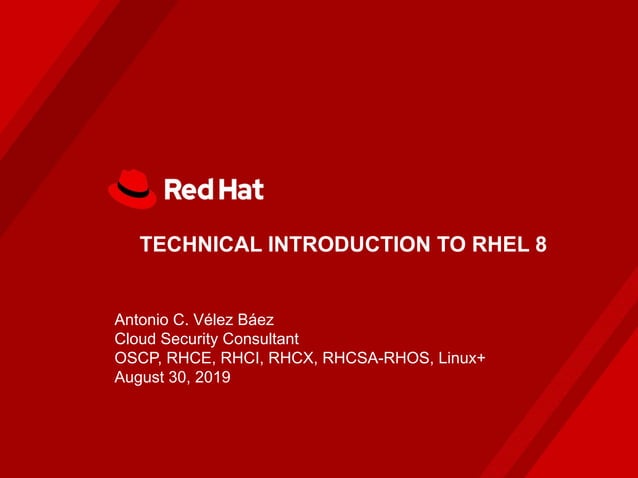 Red Hat

TECHNICAL INTRODUCTION TO RHEL 8

Antonio C. Vélez Báez
Cloud Security Consultant
OSCP, RHCE, RHCI, RHCX, RHCSA-RHOS, Linux+
August 30, 2019